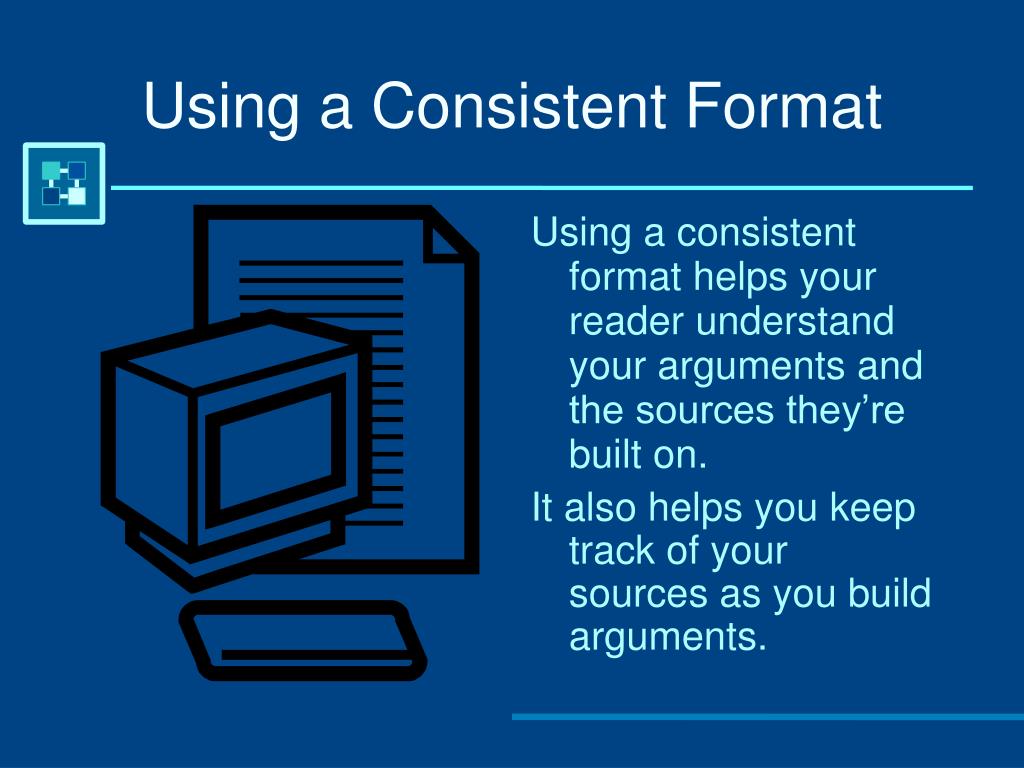 Using a Consistent Format

Using a consistent format helps your reader understand your arguments and the sources they're built on.

It also helps you keep track of your sources as you build arguments.